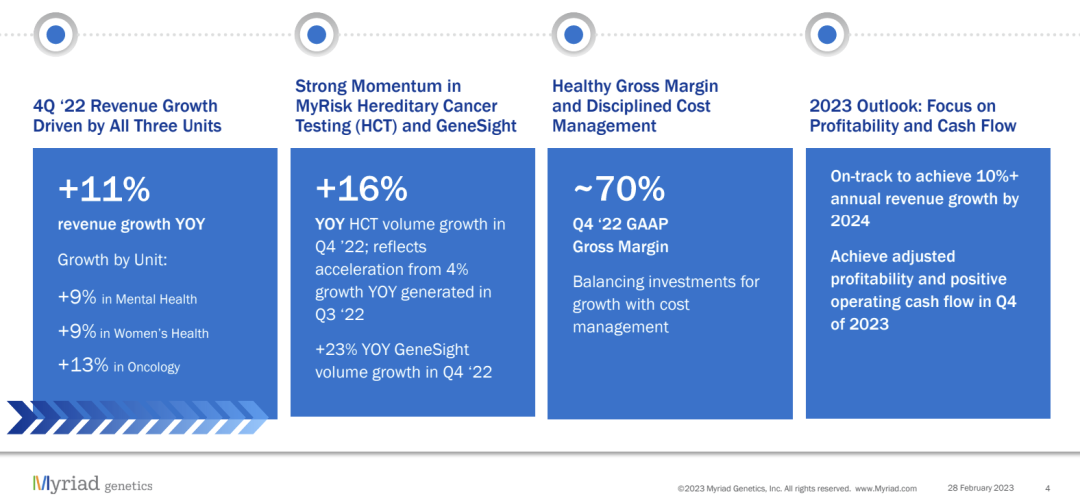 4Q '22 Revenue Growth Driven by All Three Units

+11%

revenue growth YOY

Growth by Unit:

+9% in Mental Health

+9% in Women's Health

+13% in Oncology

Strong Momentum in MyRisk Hereditary Cancer Testing (HCT) and GeneSight

+16%

YOY HCT volume growth in Q4 '22; reflects acceleration from 4% growth YOY generated in Q3 '22

+23% YOY GeneSight volume growth in Q4 '22

Healthy Gross Margin and Disciplined Cost Management

~70%

Q4 '22 GAAP Gross Margin

Balancing investments for growth with cost management

2023 Outlook: Focus on Profitability and Cash Flow

On-track to achieve 10%+ annual revenue growth by 2024

Achieve adjusted profitability and positive operating cash flow in Q4 of 2023

Myriad genetics

©2023 Myriad Genetics, Inc. All rights reserved. www.Myriad.com

28 February 2023

4